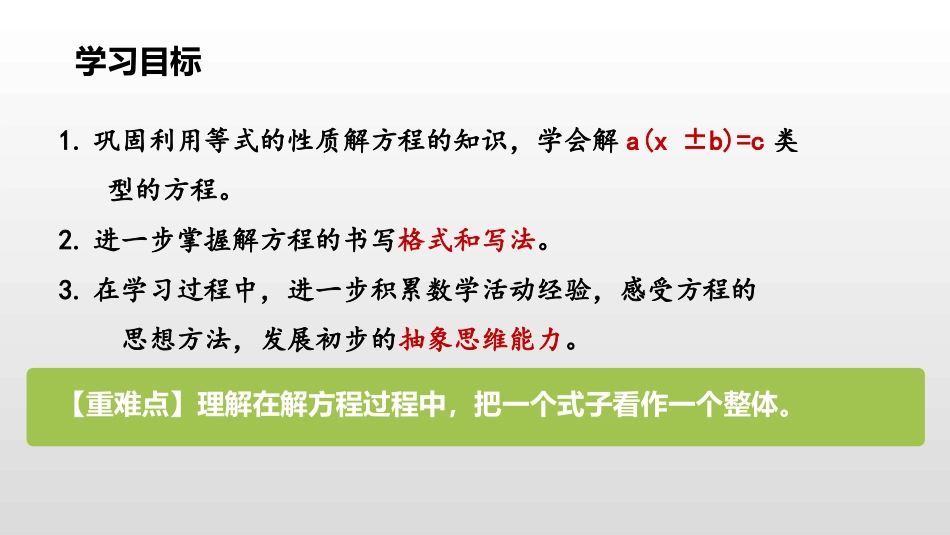 学习目标

1. 巩固利用等式的性质解方程的知识，学会解 $a(x \pm b)=c$ 类型的方程。

2. 进一步掌握解方程的书写格式和写法。

3. 在学习过程中，进一步积累数学活动经验，感受方程的思想方法，发展初步的抽象思维能力。

【重难点】理解在解方程过程中，把一个式子看作一个整体。